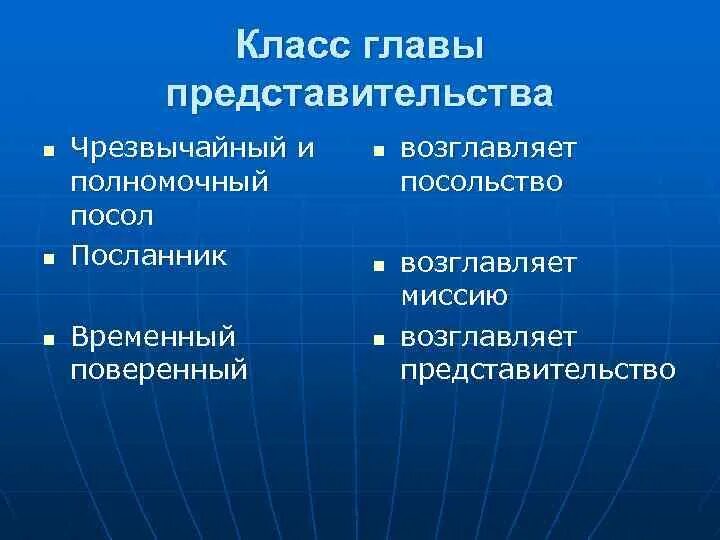 Класс главы представительства

- Чрезвычайный и полномочный посол
- Посланник
- Временный поверенный

- возглавляет посольство
- возглавляет миссию
- возглавляет представительство